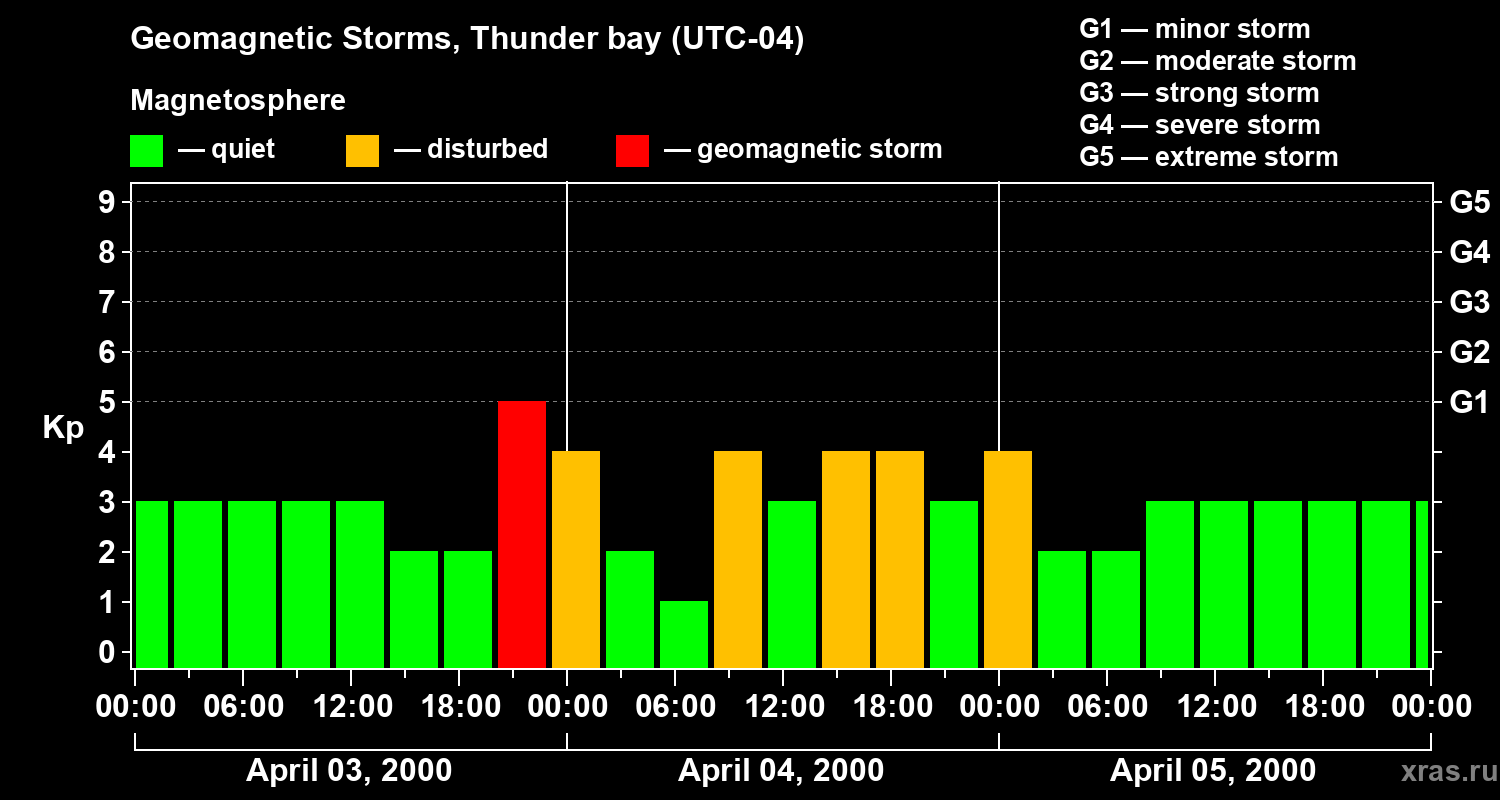 Geomagnetic Storms, Thunder bay (UTC-04)

Magnetosphere

— quiet — disturbed — geomagnetic storm

G1 — minor storm
G2 — moderate storm
G3 — strong storm
G4 — severe storm
G5 — extreme storm

Kp

9
8
7
6
5
4
3
2
1
0

G5
G4
G3
G2
G1

00:00 06:00 12:00 18:00 00:00 06:00 12:00 18:00 00:00 06:00 12:00 18:00 00:00

April 03, 2000
April 04, 2000
April 05, 2000

xras.ru